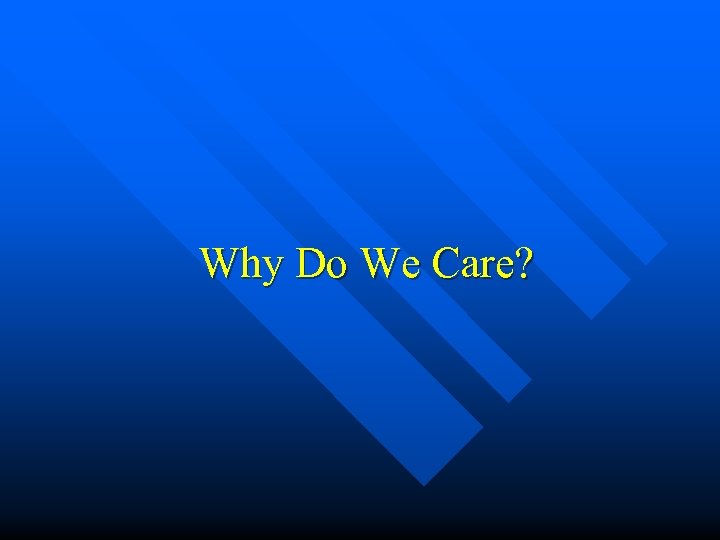 Why Do We Care?